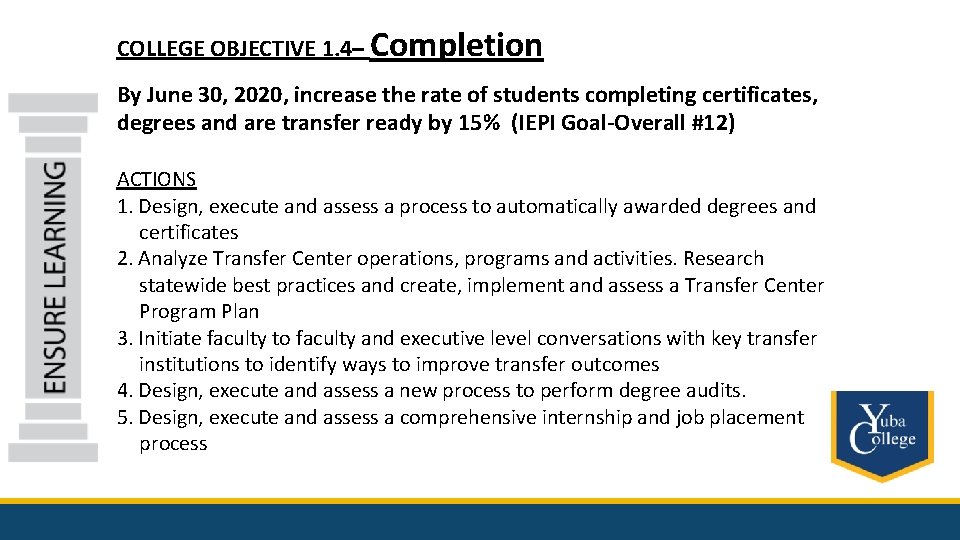 COLLEGE OBJECTIVE 1.4– Completion

By June 30, 2020, increase the rate of students completing certificates, degrees and are transfer ready by 15% (IEPI Goal-Overall #12)

ENSURE LEARNING

ACTIONS
1. Design, execute and assess a process to automatically awarded degrees and certificates
2. Analyze Transfer Center operations, programs and activities. Research statewide best practices and create, implement and assess a Transfer Center Program Plan
3. Initiate faculty to faculty and executive level conversations with key transfer institutions to identify ways to improve transfer outcomes
4. Design, execute and assess a new process to perform degree audits.
5. Design, execute and assess a comprehensive internship and job placement process

Yuba College